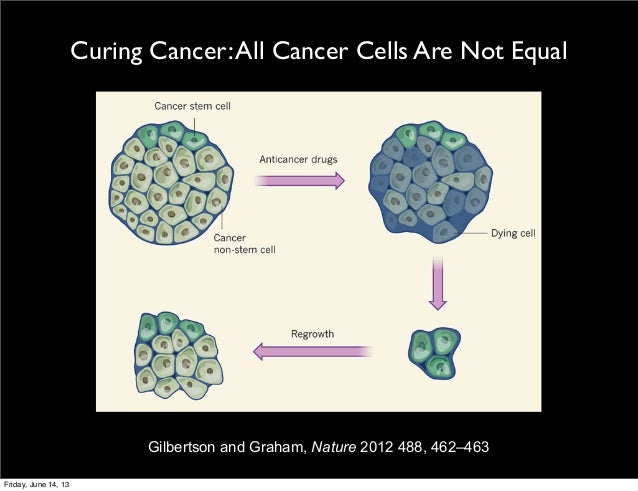 Curing Cancer: All Cancer Cells Are Not Equal

Cancer stem cell

Anticancer drugs

Cancer non-stem cell

Dying cell

Regrowth

Gilbertson and Graham, Nature 2012 488, 462–463

Friday, June 14, 13